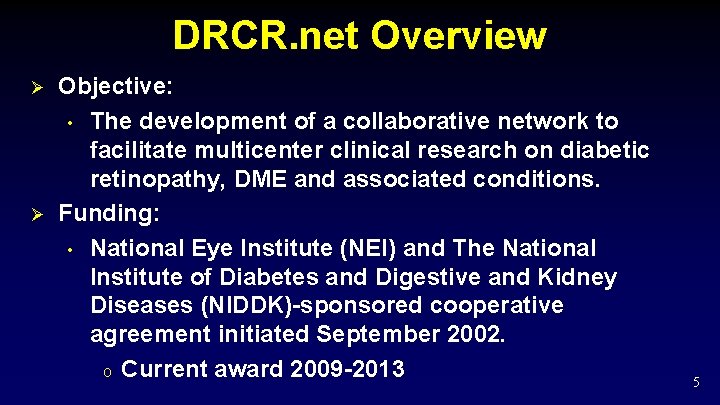 DRCR.net Overview

➢ Objective:

• The development of a collaborative network to facilitate multicenter clinical research on diabetic retinopathy, DME and associated conditions.

➢ Funding:

• National Eye Institute (NEI) and The National Institute of Diabetes and Digestive and Kidney Diseases (NIDDK)-sponsored cooperative agreement initiated September 2002.

o Current award 2009-2013

5